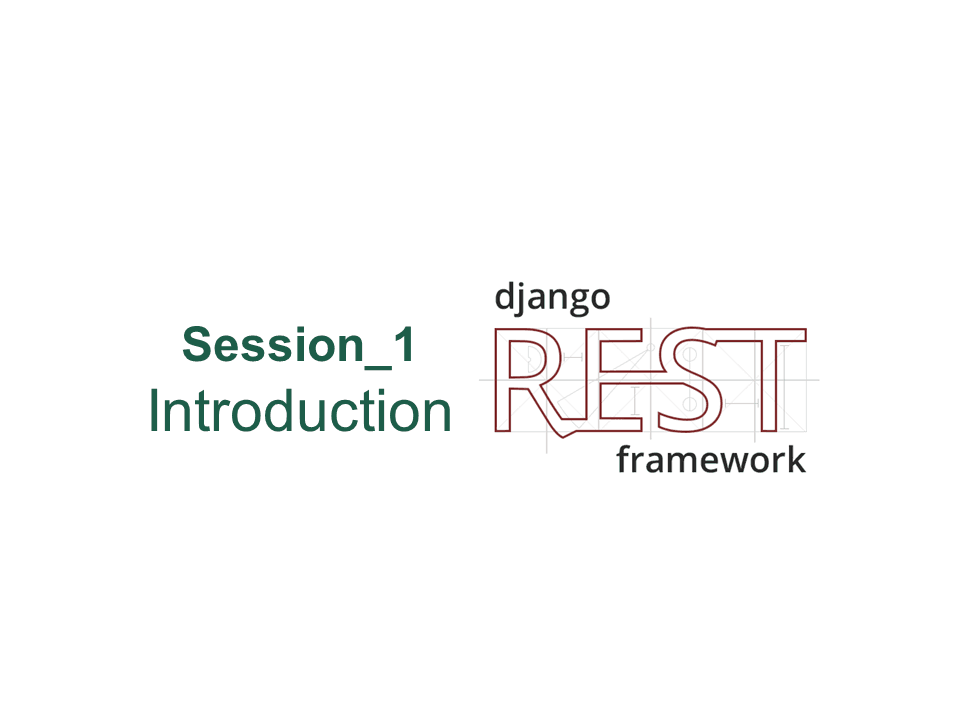 Session_1
Introduction

django
REST
framework